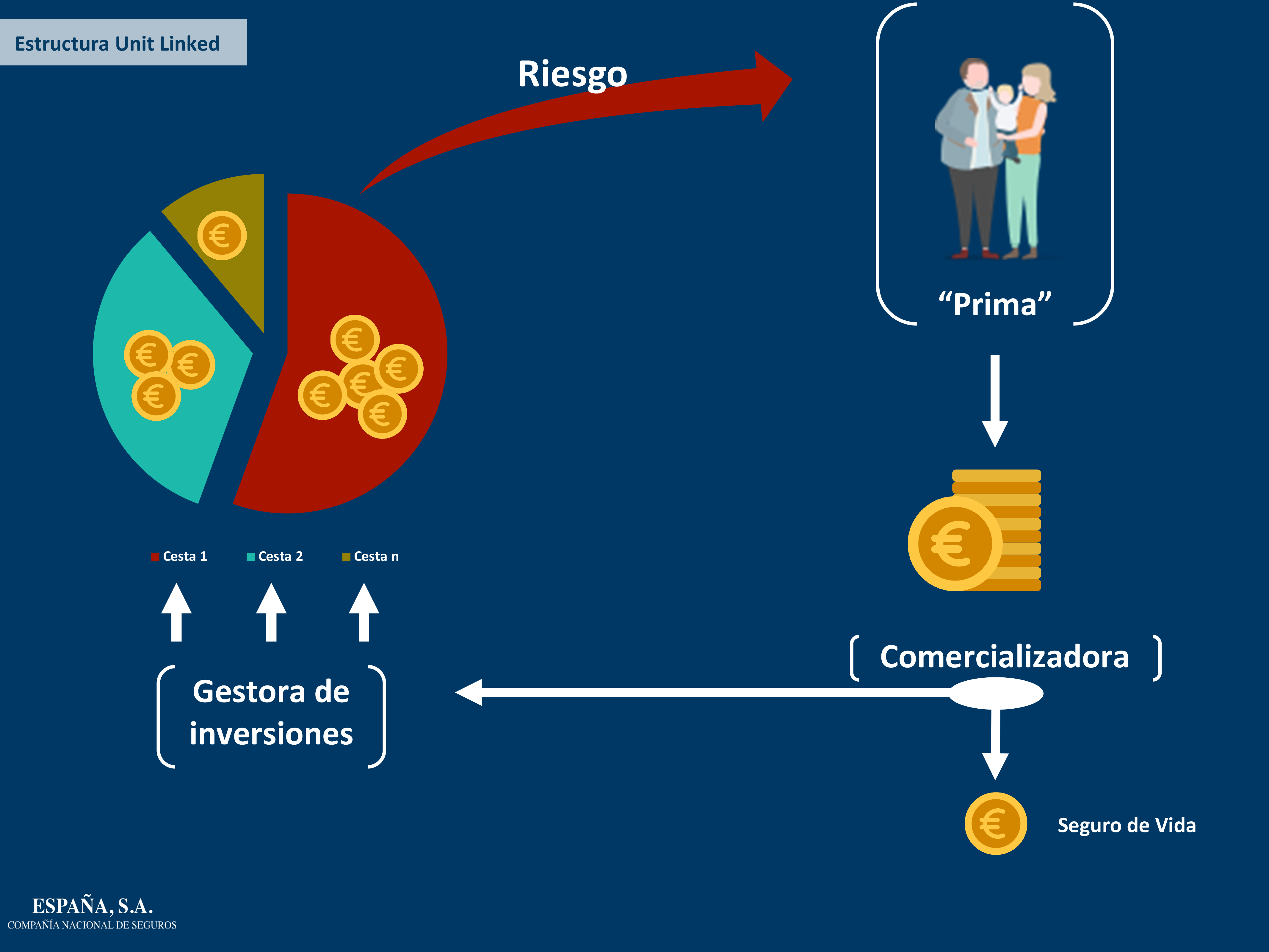 Estructura Unit Linked

Riesgo

“Prima”

Cesta 1
Cesta 2
Cesta n

Gestora de inversiones

Comercializadora

Seguro de Vida

ESPAÑA, S.A.
COMPAÑÍA NACIONAL DE SEGUROS